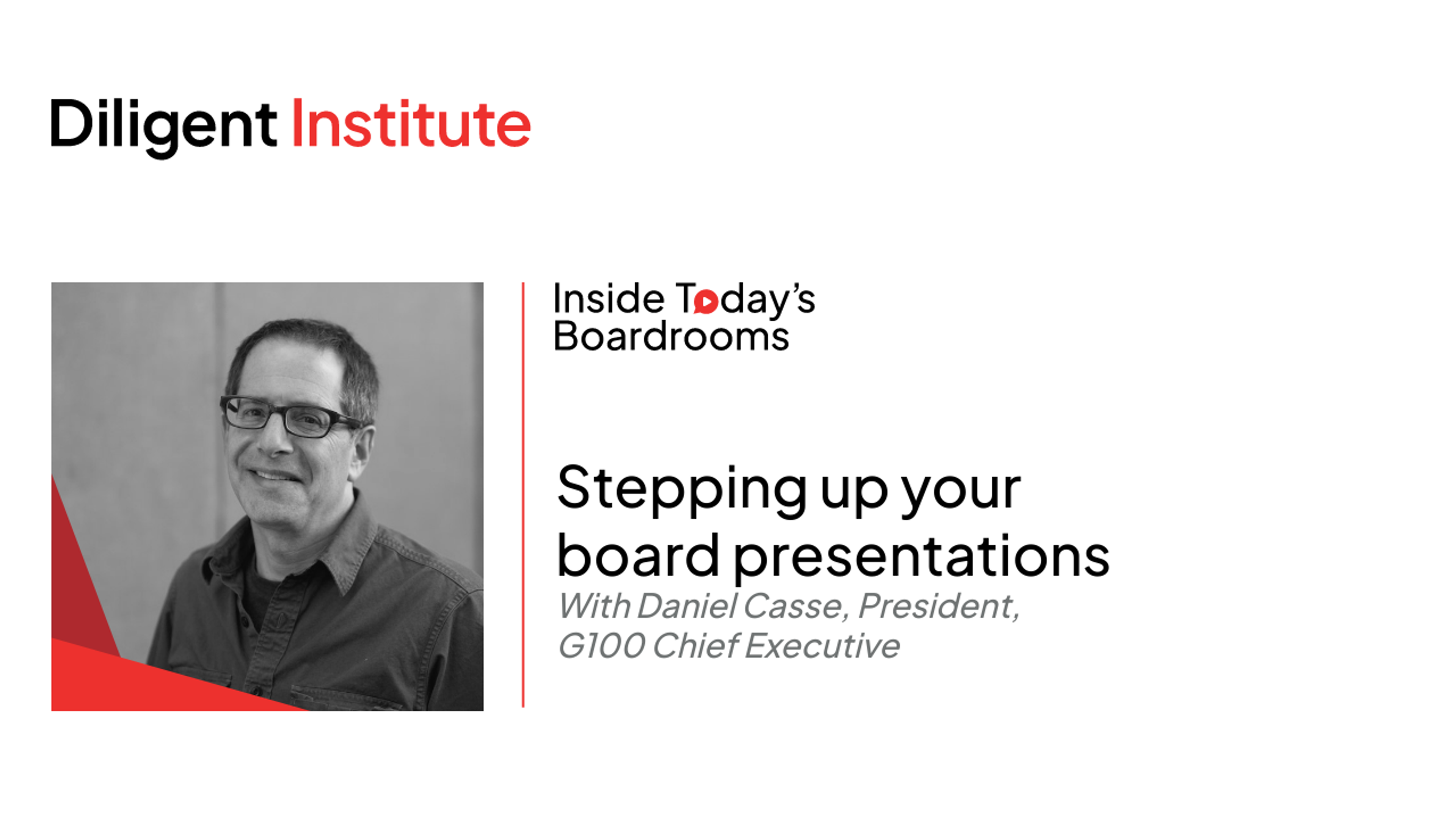 Diligent Institute

Inside Today's Boardrooms

Stepping up your board presentations

With Daniel Casse, President, G100 Chief Executive